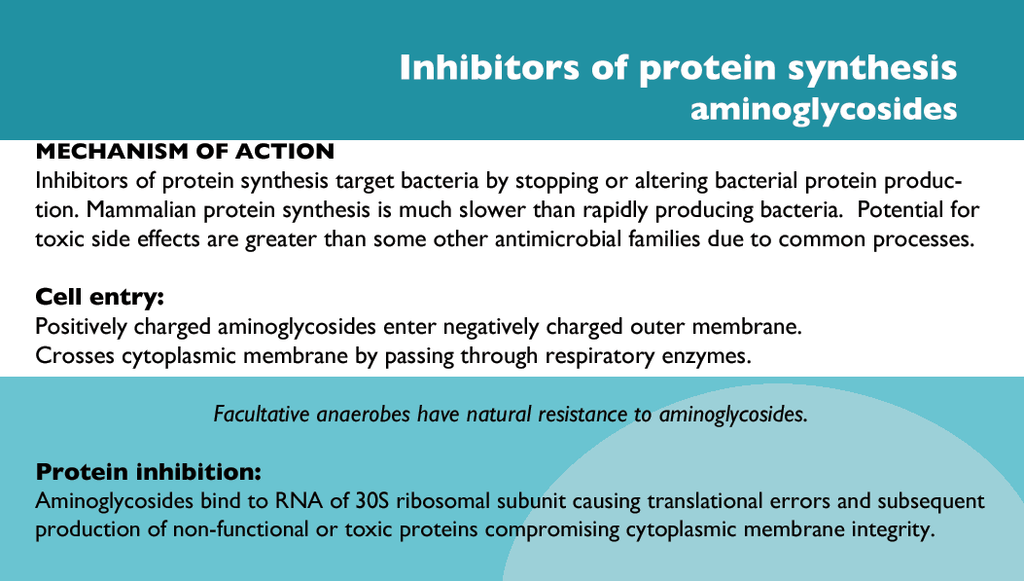 Inhibitors of protein synthesis
aminoglycosides

MECHANISM OF ACTION
Inhibitors of protein synthesis target bacteria by stopping or altering bacterial protein production. Mammalian protein synthesis is much slower than rapidly producing bacteria. Potential for toxic side effects are greater than some other antimicrobial families due to common processes.

Cell entry:
Positively charged aminoglycosides enter negatively charged outer membrane.
Crosses cytoplasmic membrane by passing through respiratory enzymes.

Facultative anaerobes have natural resistance to aminoglycosides.

Protein inhibition:
Aminoglycosides bind to RNA of 30S ribosomal subunit causing translational errors and subsequent production of non-functional or toxic proteins compromising cytoplasmic membrane integrity.